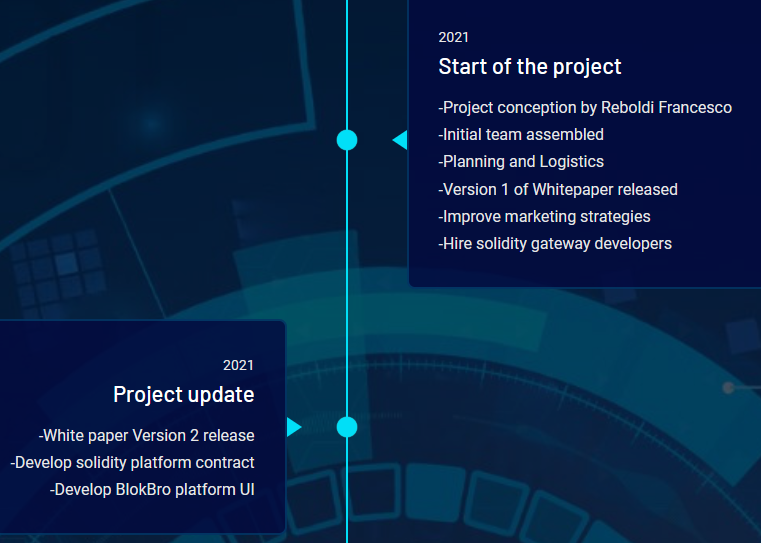 2021

Start of the project

-Project conception by Reboldi Francesco
-Initial team assembled
-Planning and Logistics
-Version 1 of Whitepaper released
-Improve marketing strategies
-Hire solidity gateway developers

2021

Project update

-White paper Version 2 release
-Develop solidity platform contract
-Develop BlokBro platform UI